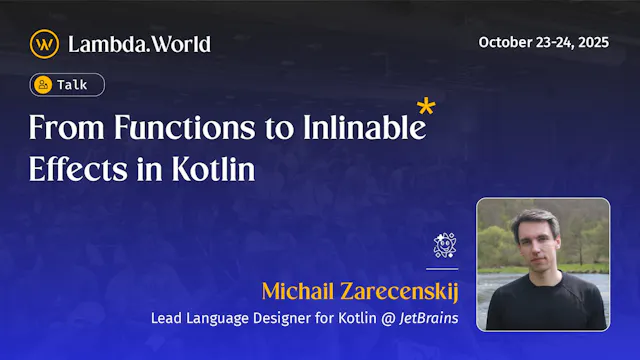 Lambda.World

October 23-24, 2025

Talk

From Functions to Inlinable* Effects in Kotlin

Michail Zarecenskij
Lead Language Designer for Kotlin @ JetBrains